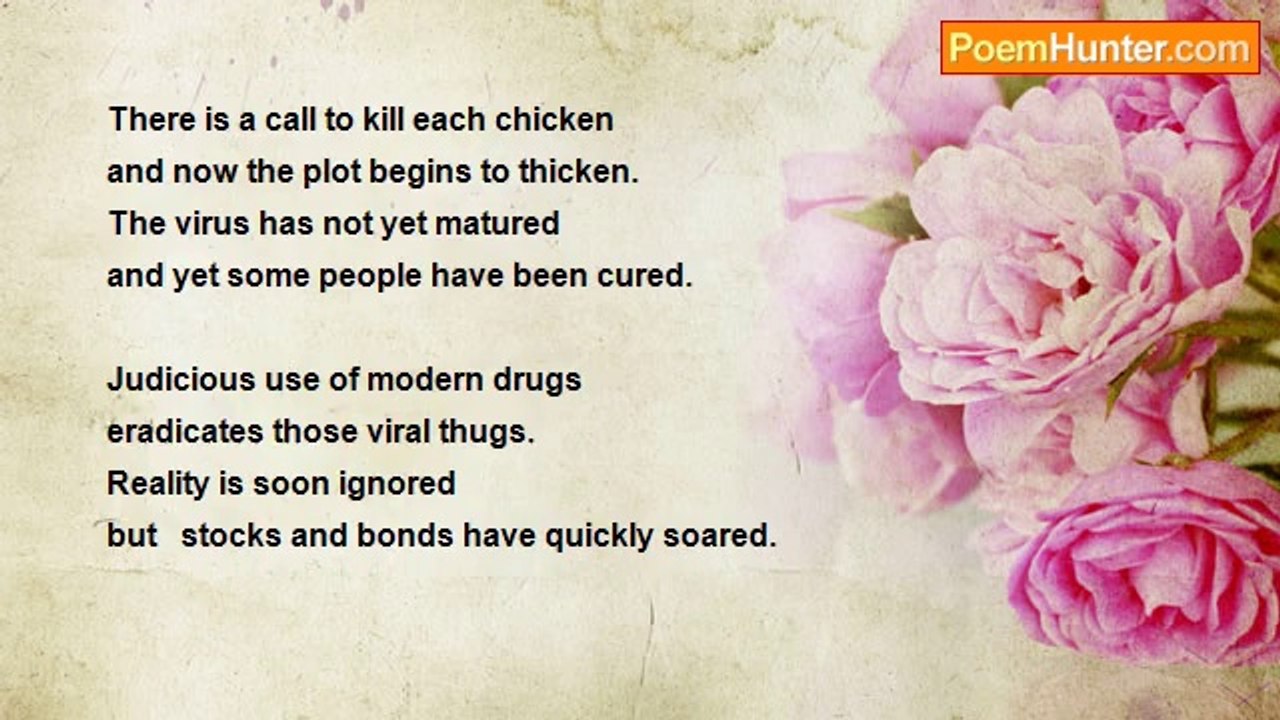 PoemHunter.com

There is a call to kill each chicken
and now the plot begins to thicken.
The virus has not yet matured
and yet some people have been cured.

Judicious use of modern drugs
eradicates those viral thugs.
Reality is soon ignored
but stocks and bonds have quickly soared.